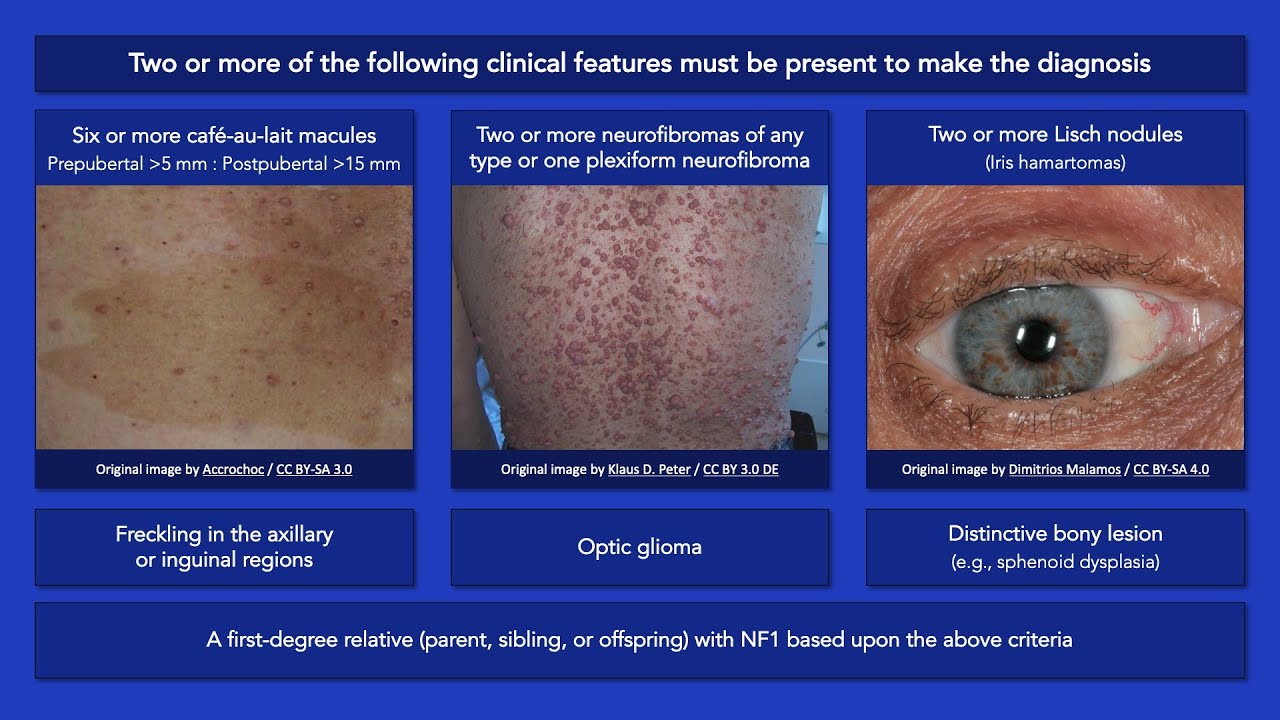 Two or more of the following clinical features must be present to make the diagnosis

Six or more café-au-lait macules
Prepubertal >5 mm : Postpubertal >15 mm

Original image by Accrochoc / CC BY-SA 3.0

Two or more neurofibromas of any type or one plexiform neurofibroma

Original image by Klaus D. Peter / CC BY 3.0 DE

Two or more Lisch nodules
(Iris hamartomas)

Original image by Dimitrios Malamos / CC BY-SA 4.0

Freckling in the axillary or inguinal regions

Optic glioma

Distinctive bony lesion
(e.g., sphenoid dysplasia)

A first-degree relative (parent, sibling, or offspring) with NF1 based upon the above criteria